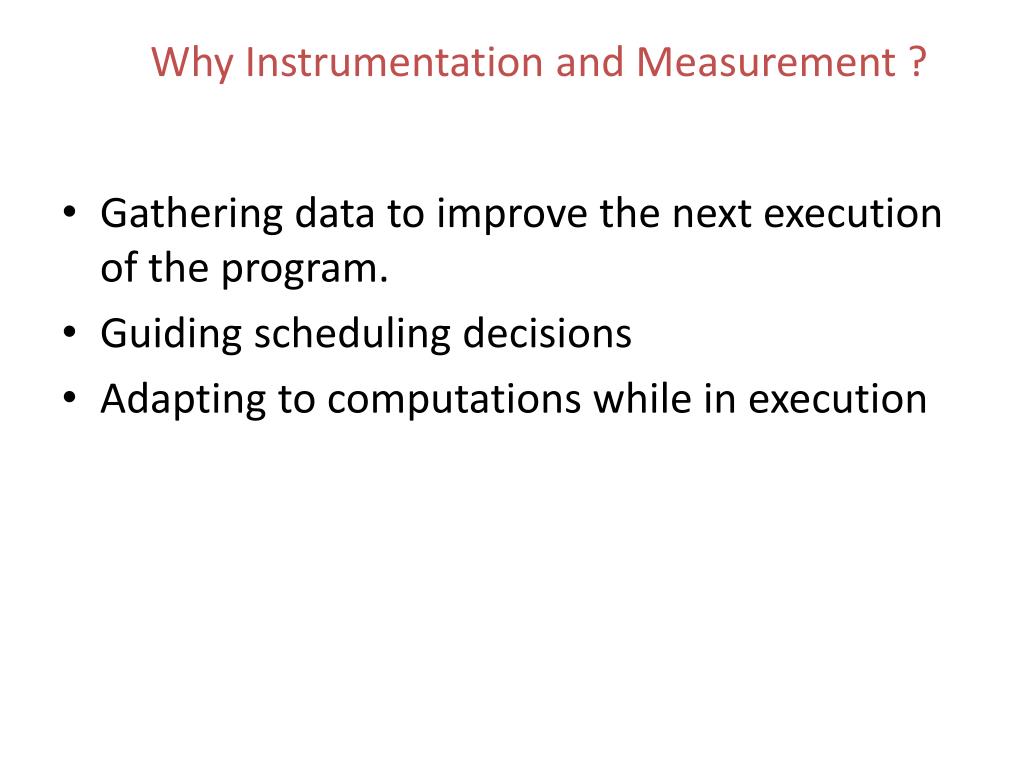 Why Instrumentation and Measurement ?

• Gathering data to improve the next execution of the program.
• Guiding scheduling decisions
• Adapting to computations while in execution